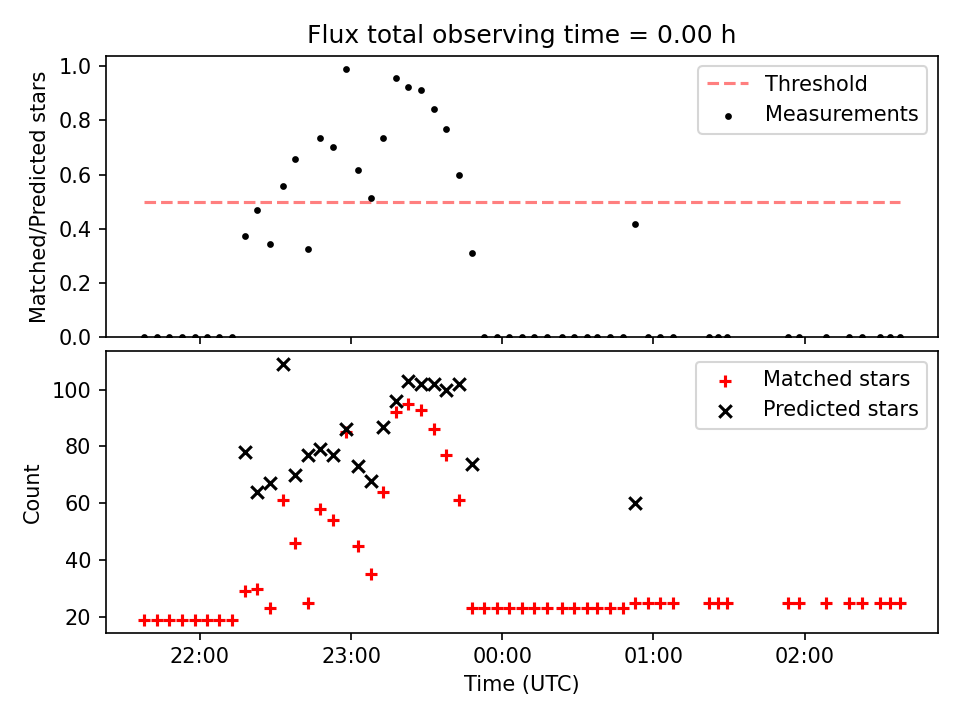 Flux total observing time = 0.00 h

Matched/Predicted stars

1.0
0.8
0.6
0.4
0.2
0.0

Threshold
Measurements

Count

100
80
60
40
20

Matched stars
Predicted stars

22:00
23:00
00:00
01:00
02:00

Time (UTC)